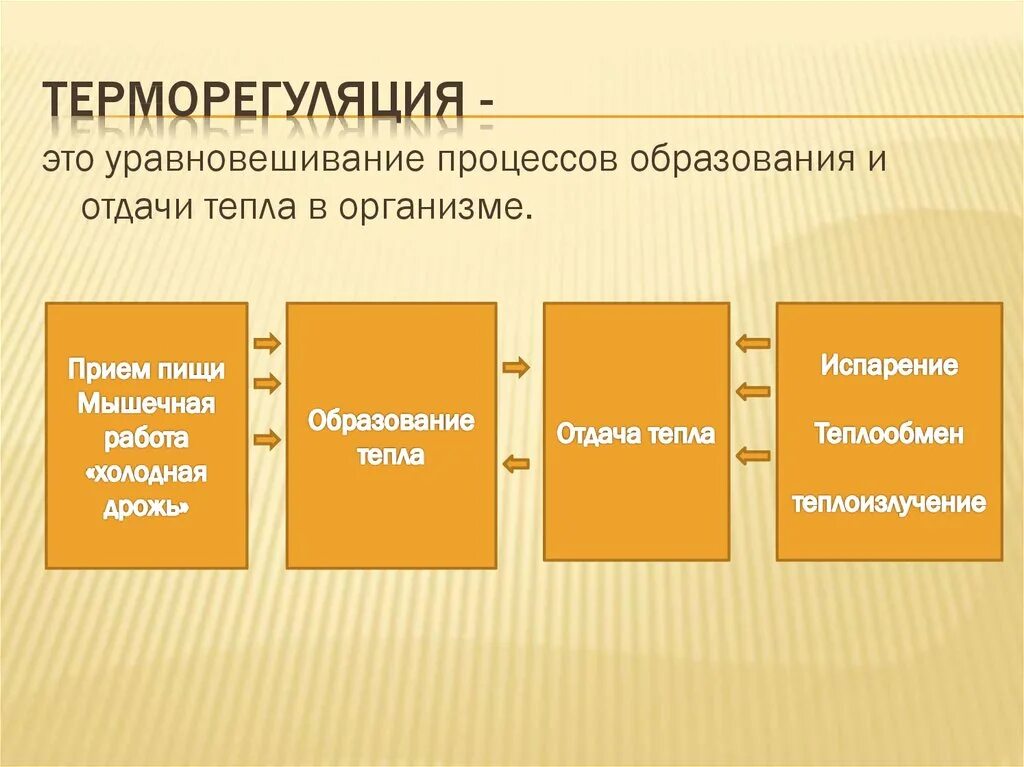 ТЕРМОРЕГУЛЯЦИЯ -

это уравновешивание процессов образования и отдачи тепла в организме.

Прием пищи
Мышечная работа
«холодная дрожь»

Образование тепла

Отдача тепла

Испарение

Теплообмен

теплоизлучение